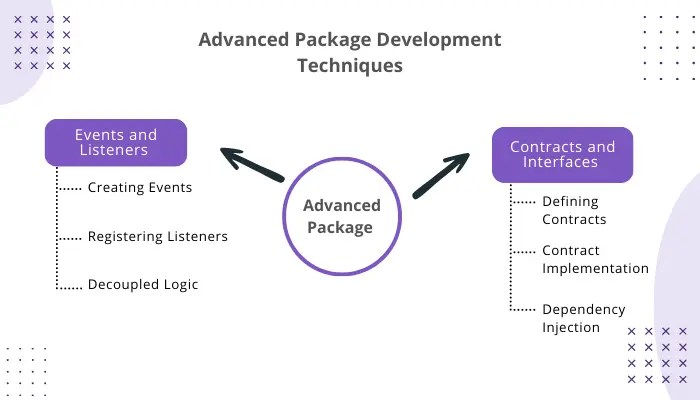 Advanced Package Development Techniques

Events and Listeners

Creating Events

Registering Listeners

Decoupled Logic

Advanced Package

Contracts and Interfaces

Defining Contracts

Contract Implementation

Dependency Injection